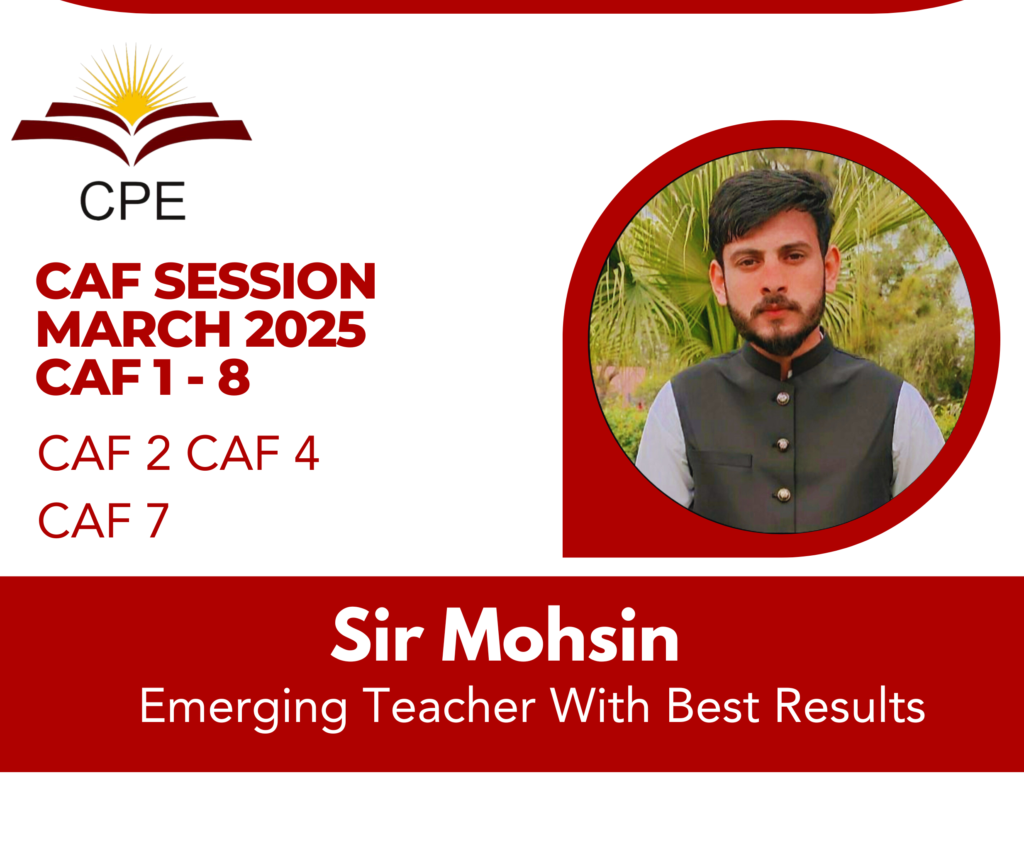 CPE

CAF SESSION
MARCH 2025
CAF 1 - 8

CAF 2 CAF 4
CAF 7

Sir Mohsin
Emerging Teacher With Best Results